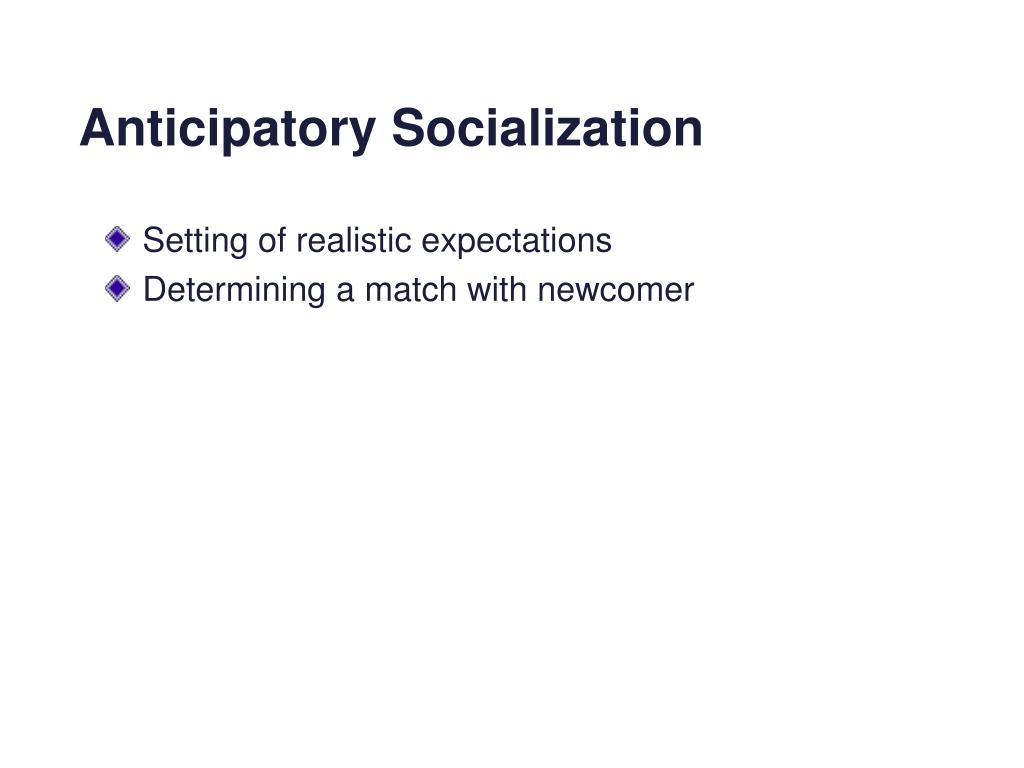 Anticipatory Socialization

Setting of realistic expectations
Determining a match with newcomer